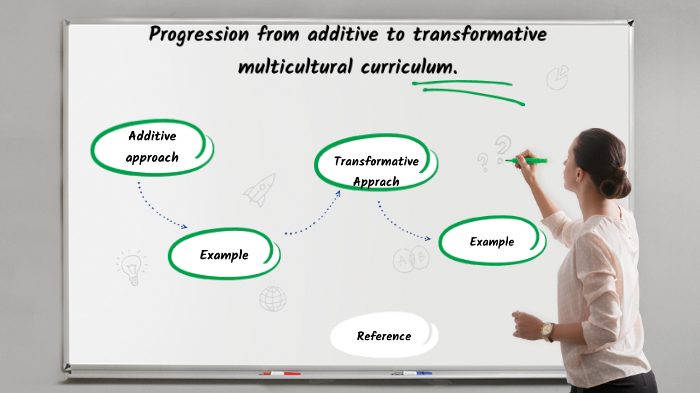 Progression from additive to transformative multicultural curriculum.

Additive approach

Example

Transformative Apprach

Example

Reference